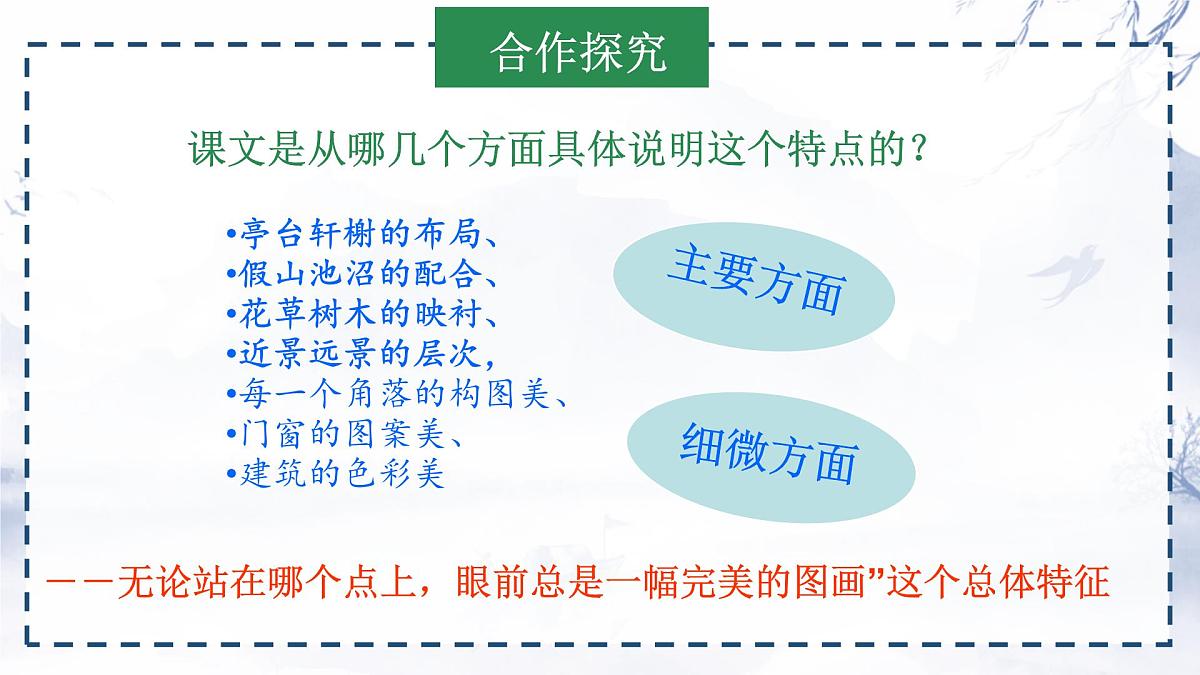 合作探究

课文是从哪几个方面具体说明这个特点的？

•亭台轩榭的布局、
•假山池沼的配合、
•花草树木的映衬、
•近景远景的层次，
•每一个角落的构图美、
•门窗的图案美、
•建筑的色彩美

主要方面

细微方面

——无论站在哪个点上，眼前总是一幅完美的图画”这个总体特征